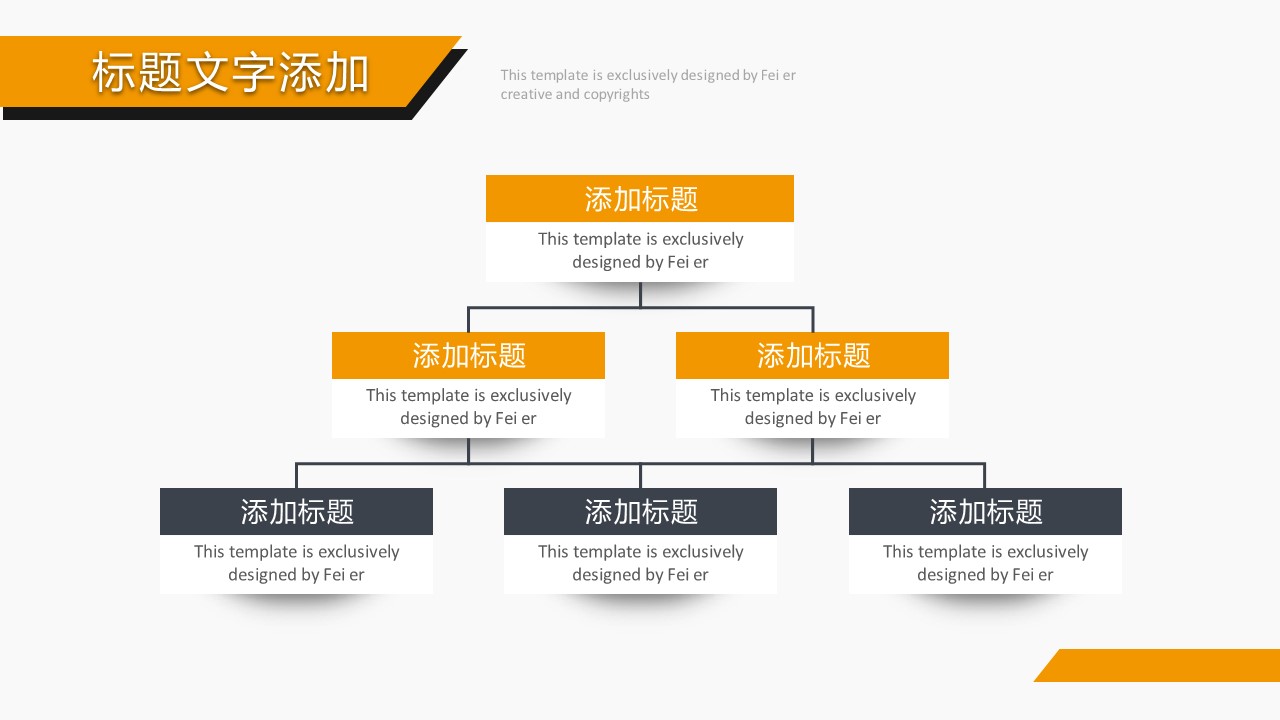 标题文字添加

This template is exclusively designed by Fei er creative and copyrights

添加标题

This template is exclusively designed by Fei er

添加标题

This template is exclusively designed by Fei er

添加标题

This template is exclusively designed by Fei er

添加标题

This template is exclusively designed by Fei er

添加标题

This template is exclusively designed by Fei er

添加标题

This template is exclusively designed by Fei er